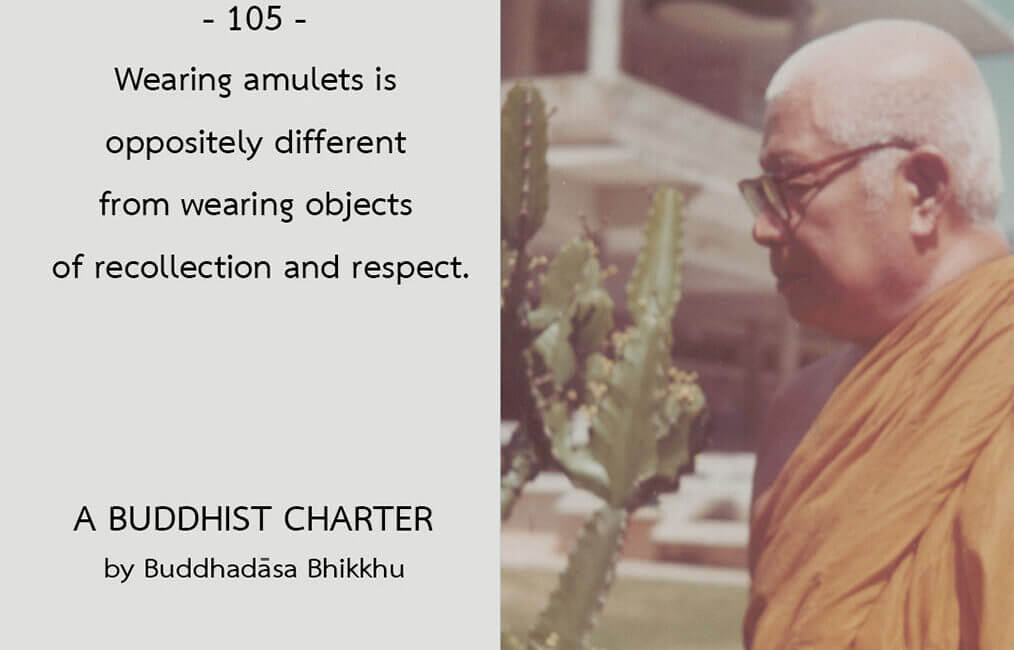 - 105 -

Wearing amulets is oppositely different from wearing objects of recollection and respect.

A BUDDHIST CHARTER

by Buddhadāsa Bhikkhu